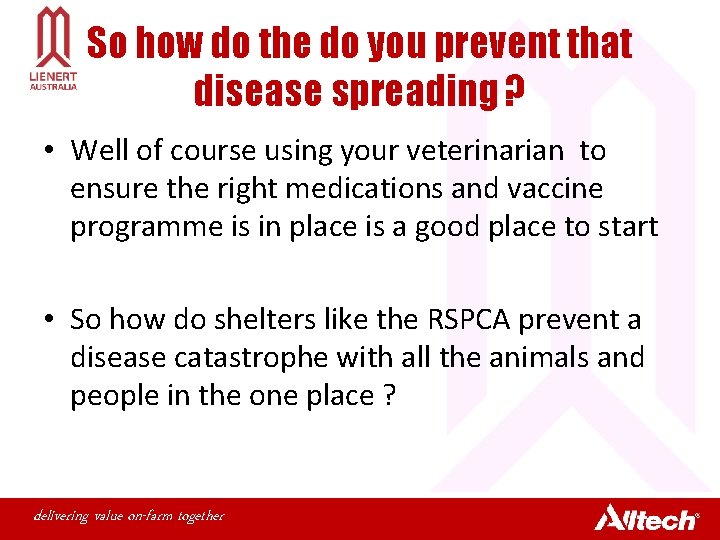 LIENERT
AUSTRALIA

So how do the do you prevent that disease spreading ?

• Well of course using your veterinarian to ensure the right medications and vaccine programme is in place is a good place to start

• So how do shelters like the RSPCA prevent a disease catastrophe with all the animals and people in the one place ?

delivering value on-farm together

Alltech®